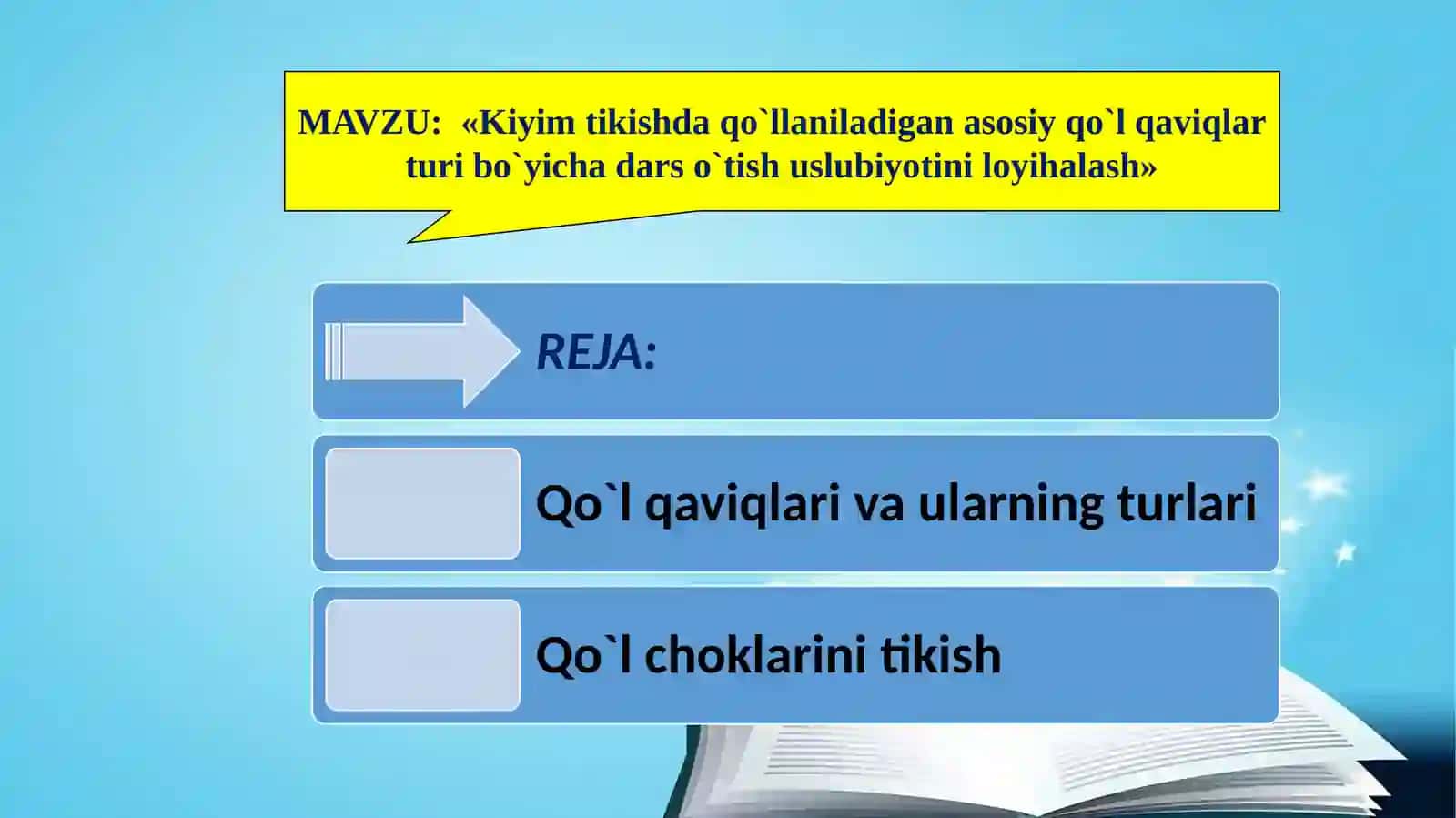 MAVZU: «Kiyim tikishda qo`llaniladigan asosiy qo`l qaviqlar turi bo`yicha dars o`tish uslubiyotini loyihalash»

REJA:

Qo`l qaviqlari va ularning turlari

Qo`l choklarini tikish